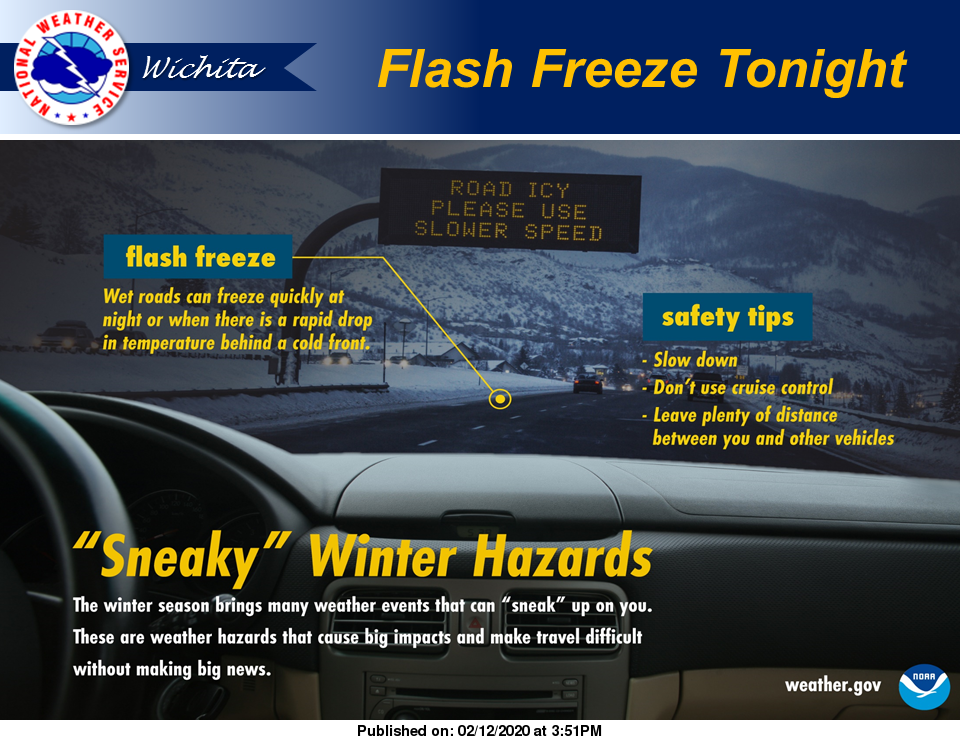 NATIONAL WEATHER SERVICE

Wichita

Flash Freeze Tonight

ROAD ICY
PLEASE USE
SLOWER SPEED

flash freeze

Wet roads can freeze quickly at night or when there is a rapid drop in temperature behind a cold front.

safety tips

- Slow down
- Don't use cruise control
- Leave plenty of distance between you and other vehicles

"Sneaky" Winter Hazards

The winter season brings many weather events that can "sneak" up on you. These are weather hazards that cause big impacts and make travel difficult without making big news.

weather.gov

NOAA

Published on: 02/12/2020 at 3:51PM